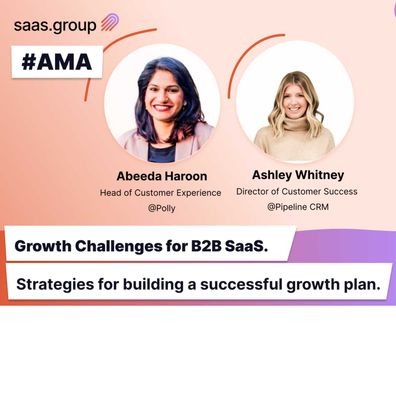 saas.group

#AMA

Abeeda Haroon
Head of Customer Experience
@Polly

Ashley Whitney
Director of Customer Success
@Pipeline CRM

Growth Challenges for B2B SaaS.

Strategies for building a successful growth plan.